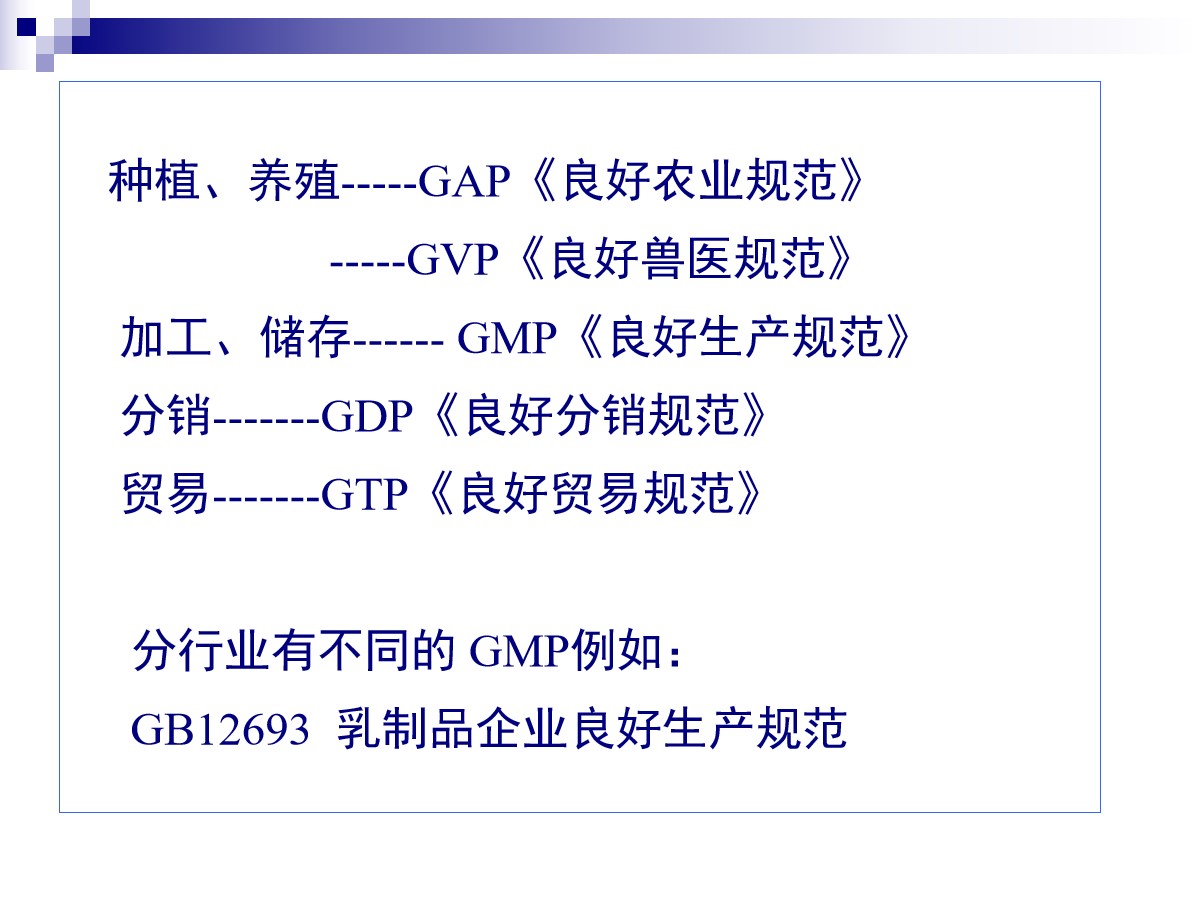 种植、养殖-----GAP《良好农业规范》

-----GVP《良好兽医规范》

加工、储存------ GMP《良好生产规范》

分销-------GDP《良好分销规范》

贸易-------GTP《良好贸易规范》

分行业有不同的 GMP例如：

GB12693 乳制品企业良好生产规范